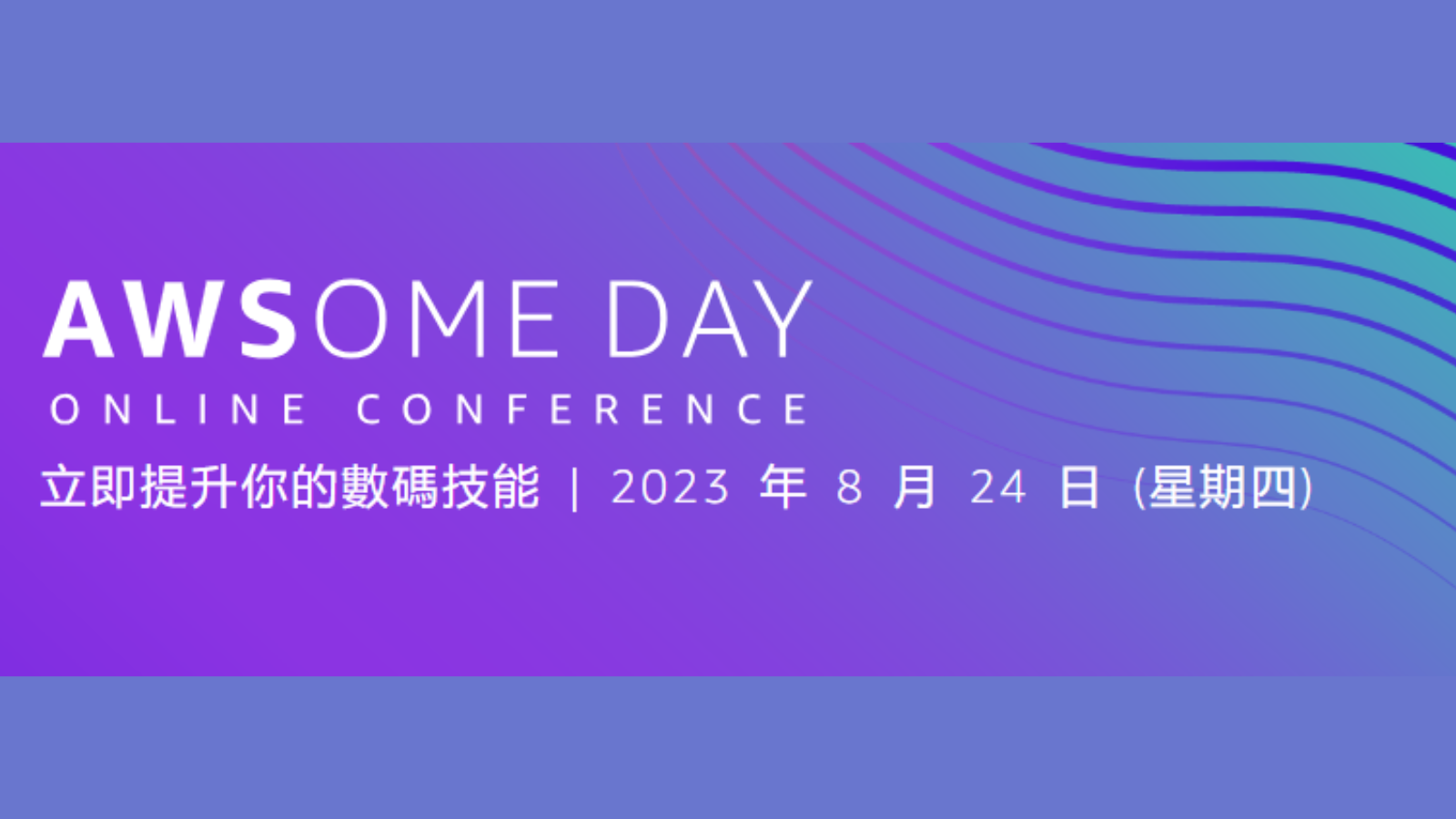 AWSOME DAY
ONLINE CONFERENCE
立即提升你的數碼技能 | 2023 年 8 月 24 日 (星期四)